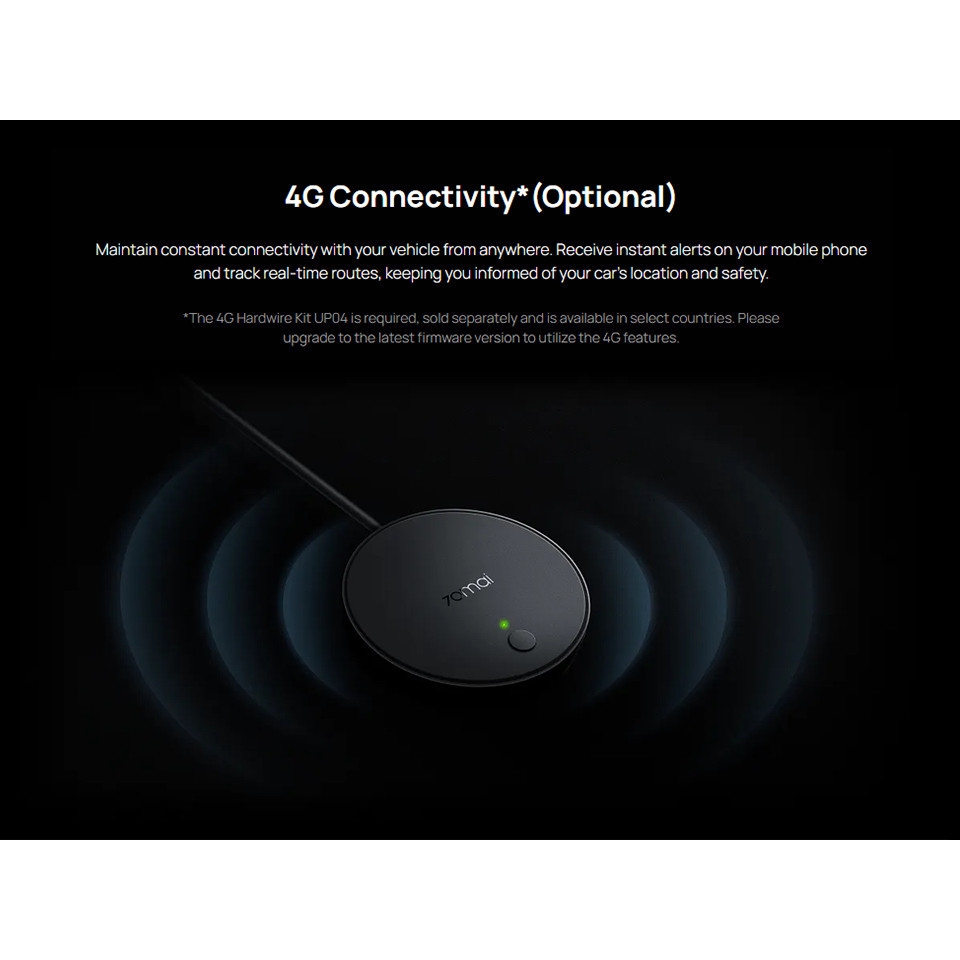 4G Connectivity* (Optional)

Maintain constant connectivity with your vehicle from anywhere. Receive instant alerts on your mobile phone and track real-time routes, keeping you informed of your car's location and safety.

*The 4G Hardwire Kit UP04 is required, sold separately and is available in select countries. Please upgrade to the latest firmware version to utilize the 4G features.

70mai